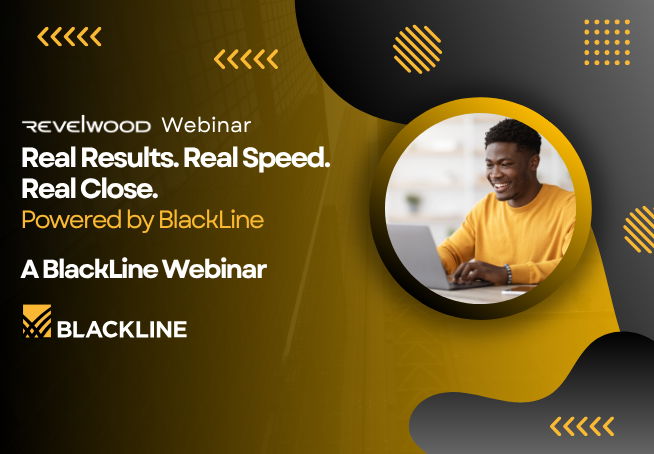 REVELWOOD Webinar
Real Results. Real Speed. Real Close.
Powered by BlackLine

A BlackLine Webinar

BLACKLINE